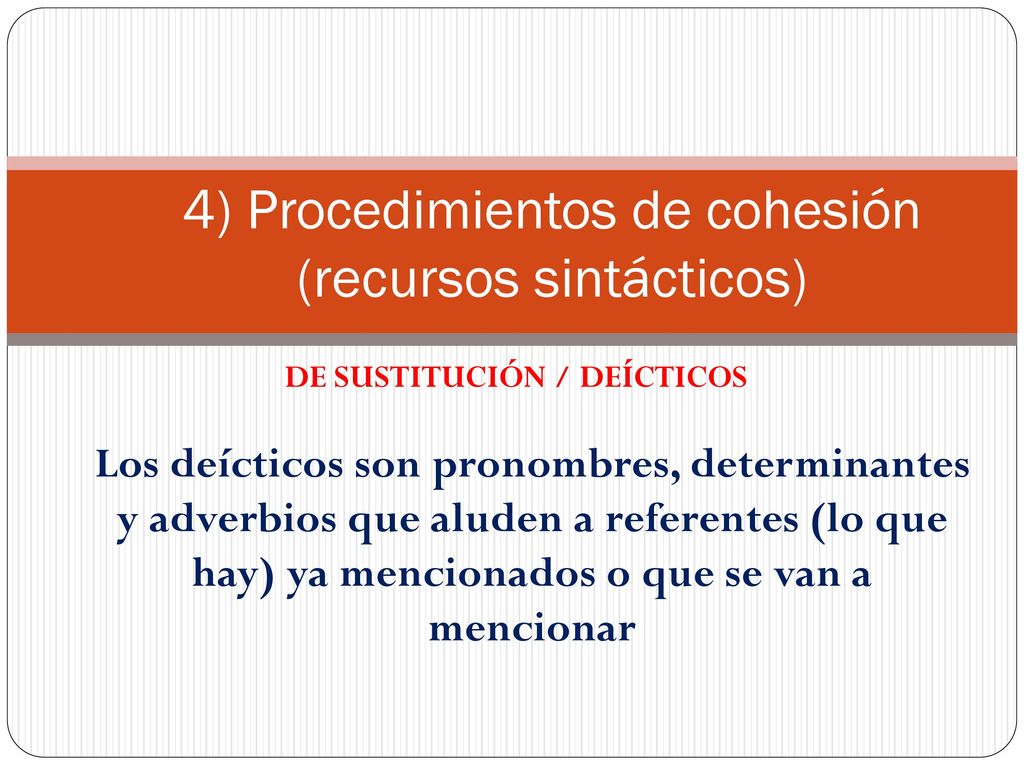 4) Procedimientos de cohesión (recursos sintácticos)

DE SUSTITUCIÓN / DEÍCTICOS

Los deícticos son pronombres, determinantes y adverbios que aluden a referentes (lo que hay) ya mencionados o que se van a mencionar